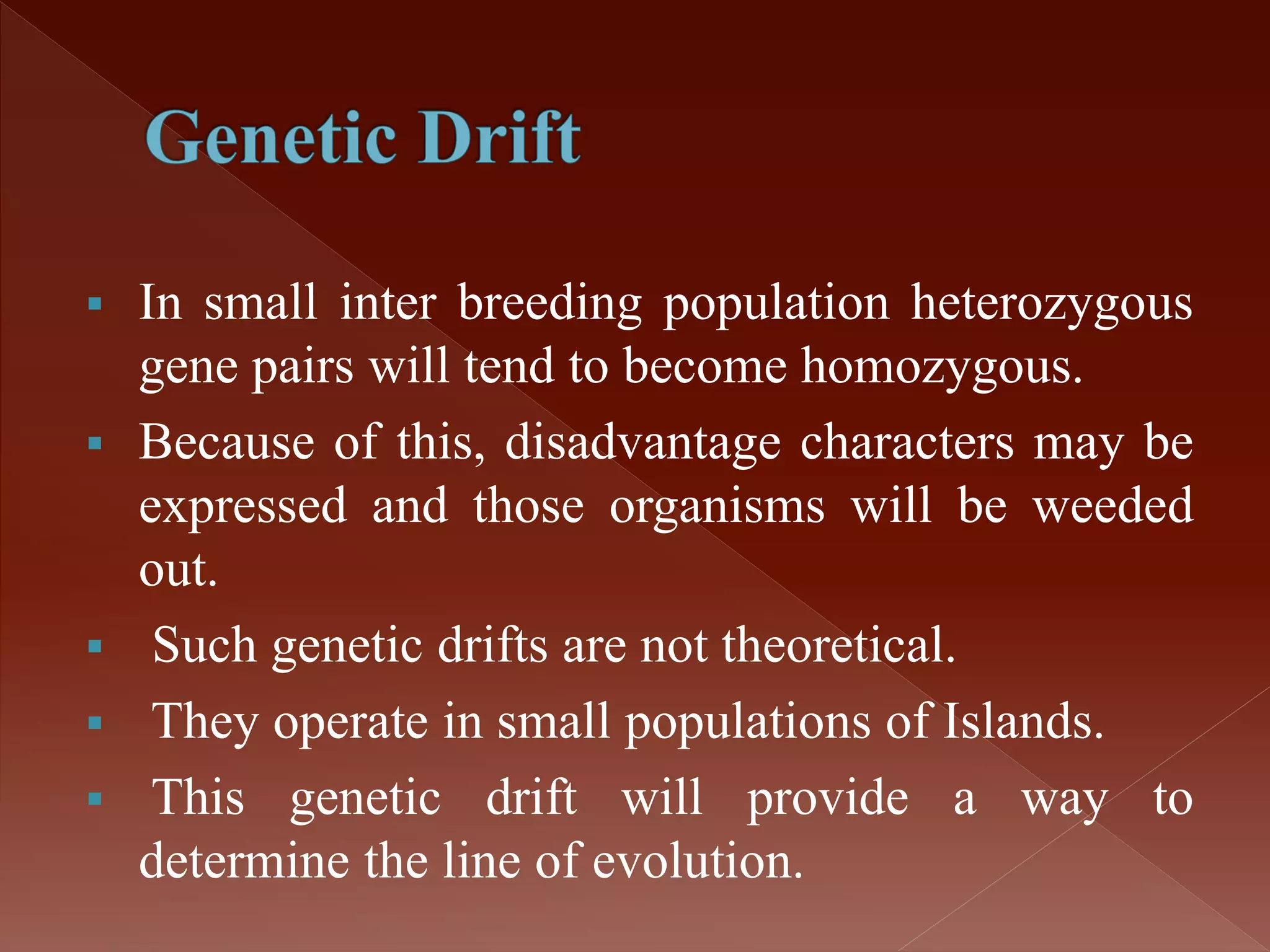 Genetic Drift

▪ In small inter breeding population heterozygous gene pairs will tend to become homozygous.

▪ Because of this, disadvantage characters may be expressed and those organisms will be weeded out.

▪ Such genetic drifts are not theoretical.

▪ They operate in small populations of Islands.

▪ This genetic drift will provide a way to determine the line of evolution.